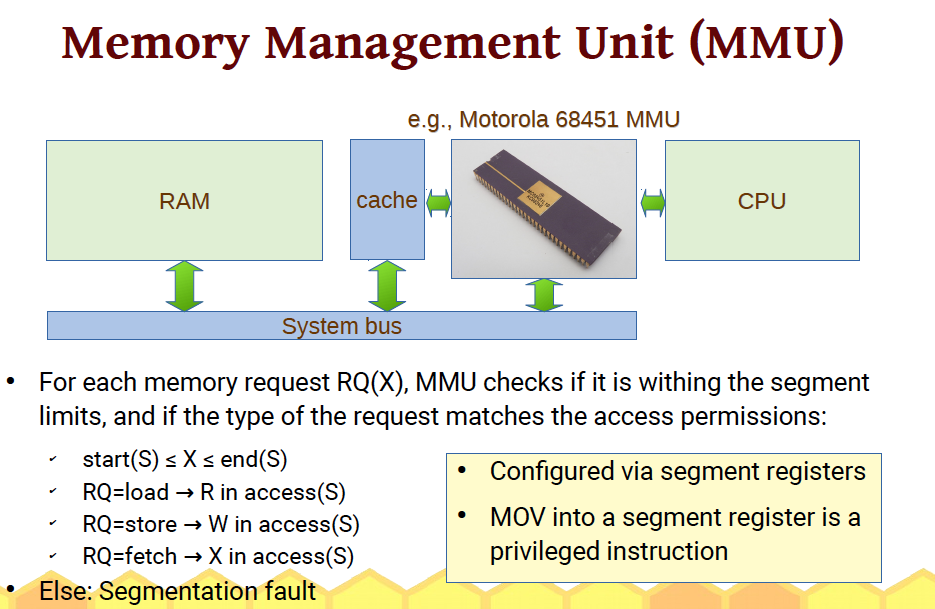 Memory Management Unit (MMU)

e.g., Motorola 68451 MMU

RAM

cache

CPU

System bus

• For each memory request RQ(X), MMU checks if it is withing the segment limits, and if the type of the request matches the access permissions:

✓ start(S) ≤ X ≤ end(S)
✓ RQ=load → R in access(S)
✓ RQ=store → W in access(S)
✓ RQ=fetch → X in access(S)

• Else: Segmentation fault

• Configured via segment registers
• MOV into a segment register is a privileged instruction